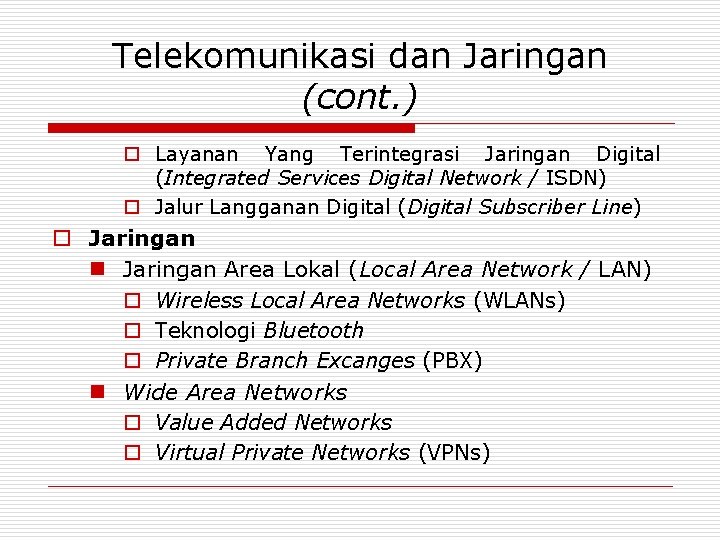 Telekomunikasi dan Jaringan (cont.)

Layanan Yang Terintegrasi Jaringan Digital (Integrated Services Digital Network / ISDN)
Jalur Langganan Digital (Digital Subscriber Line)

Jaringan
Jaringan Area Lokal (Local Area Network / LAN)
Wireless Local Area Networks (WLANs)
Teknologi Bluetooth
Private Branch Excanges (PBX)
Wide Area Networks
Value Added Networks
Virtual Private Networks (VPNs)